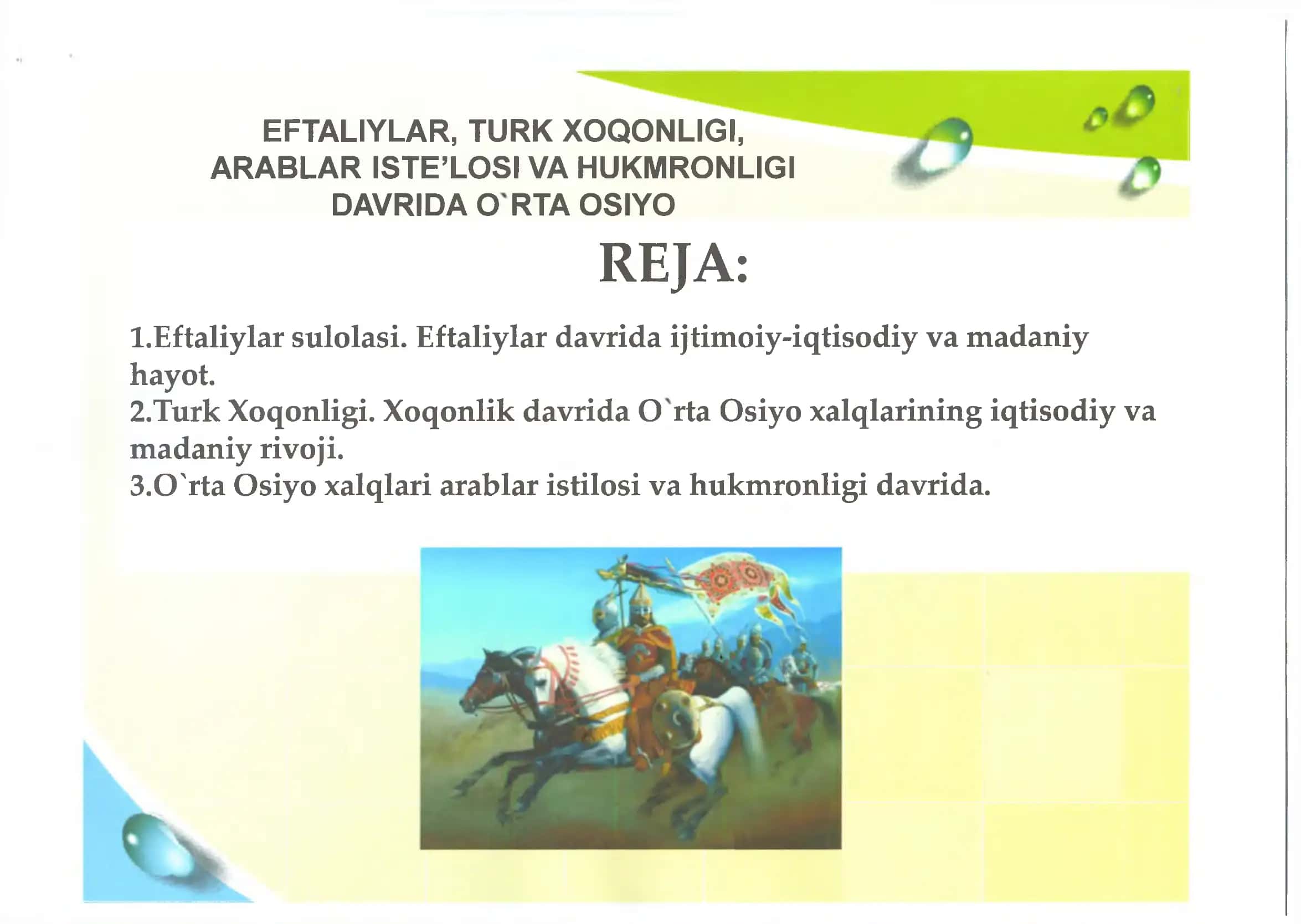 EFTALIYLAR, TURK XOQONLIGI, ARABLAR ISTE'LOSI VA HUKMRONLIGI DAVRIDA O`RTA OSIYO

REJA:

1.Eftaliylar sulolasi. Eftaliylar davrida ijtimoiy-iqtisodiy va madaniy hayot.
2.Turk Xoqonligi. Xoqonlik davrida O`rta Osiyo xalqlarining iqtisodiy va madaniy rivoji.
3.O`rta Osiyo xalqlari arablar istilosi va hukmronligi davrida.